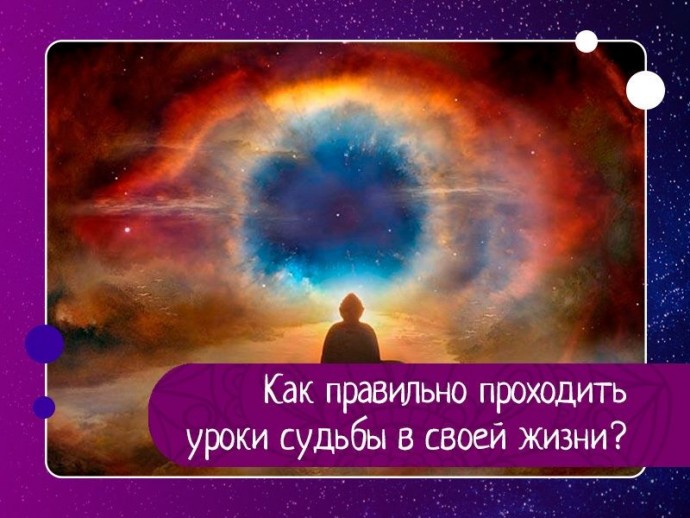 Как правильно проходить уроки судьбы в своей жизни?